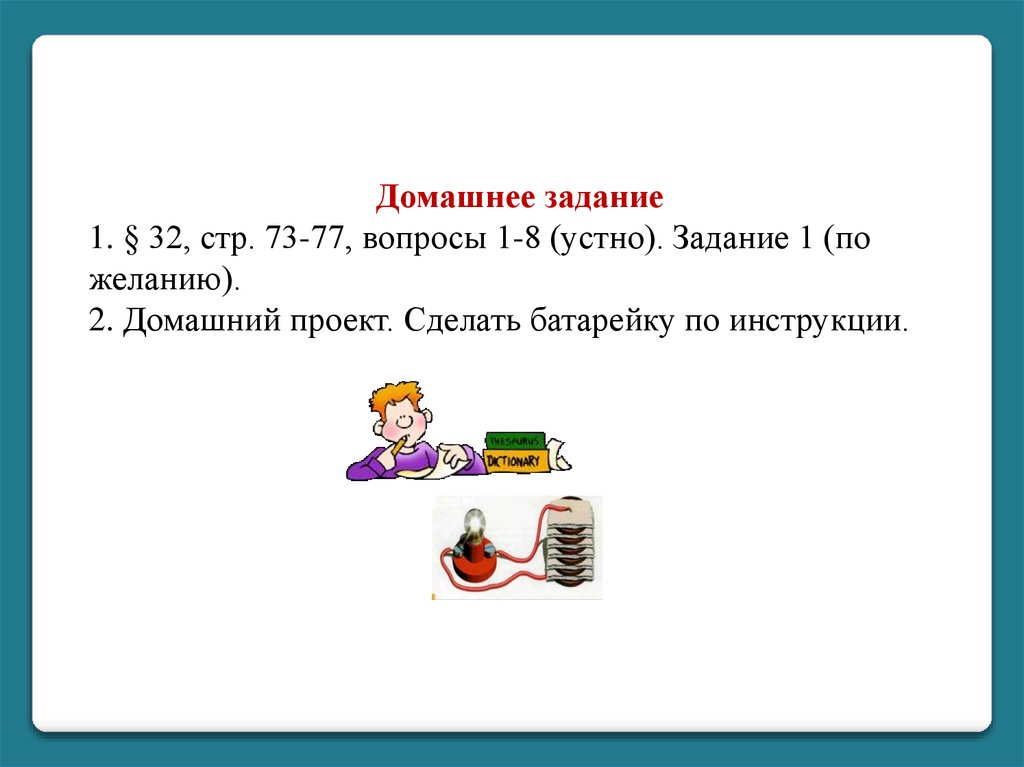 Домашнее задание

1. § 32, стр. 73-77, вопросы 1-8 (устно). Задание 1 (по желанию).

2. Домашний проект. Сделать батарейку по инструкции.

THESAURUS

DICTIONARY